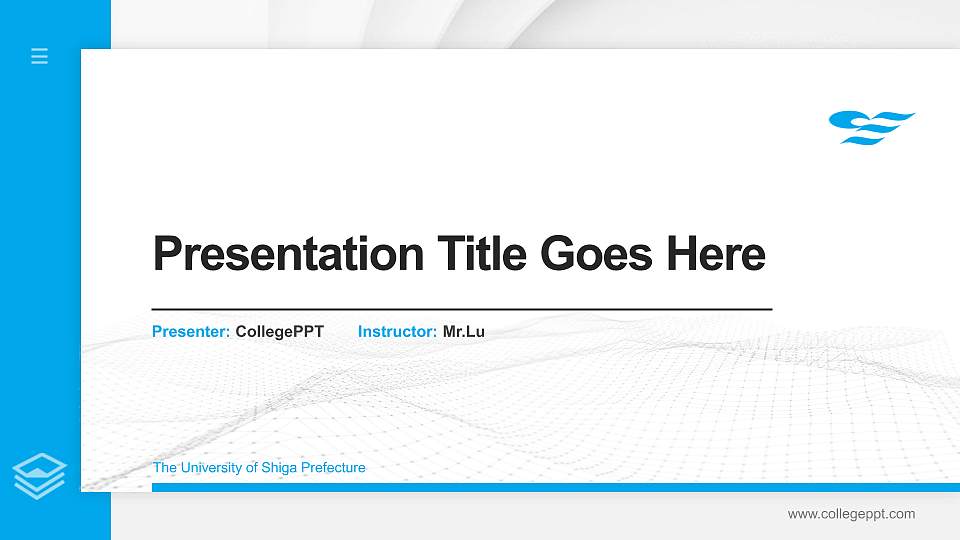 Presentation Title Goes Here

Presenter: CollegePPT Instructor: Mr.Lu

The University of Shiga Prefecture

www.collegeppt.com